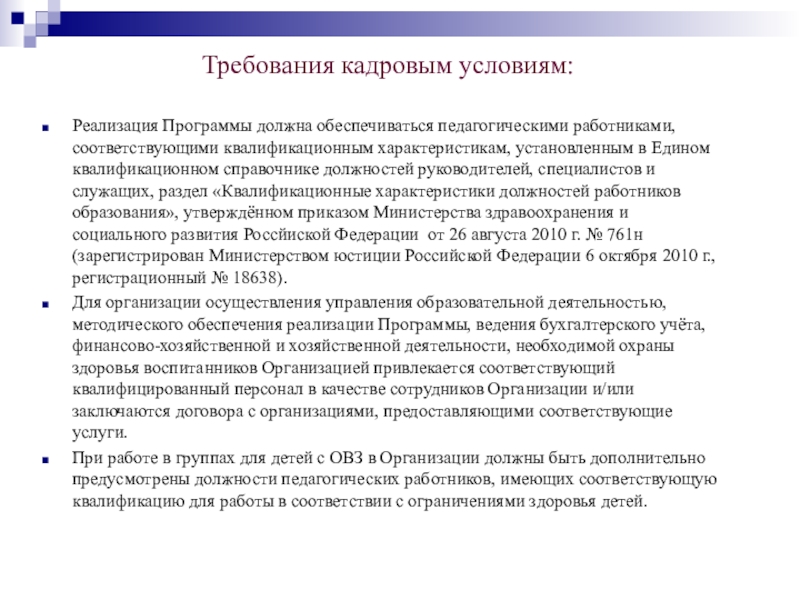 Требования кадровым условиям:

Реализация Программы должна обеспечиваться педагогическими работниками, соответствующими квалификационным характеристикам, установленным в Едином квалификационном справочнике должностей руководителей, специалистов и служащих, раздел «Квалификационные характеристики должностей работников образования», утверждённом приказом Министерства здравоохранения и социального развития Российской Федерации от 26 августа 2010 г. № 761н (зарегистрирован Министерством юстиции Российской Федерации 6 октября 2010 г., регистрационный № 18638).

Для организации осуществления управления образовательной деятельностью, методического обеспечения реализации Программы, ведения бухгалтерского учёта, финансово-хозяйственной и хозяйственной деятельности, необходимой охраны здоровья воспитанников Организацией привлекается соответствующий квалифицированный персонал в качестве сотрудников Организации и/или заключаются договора с организациями, предоставляющими соответствующие услуги.

При работе в группах для детей с ОВЗ в Организации должны быть дополнительно предусмотрены должности педагогических работников, имеющих соответствующую квалификацию для работы в соответствии с ограничениями здоровья детей.